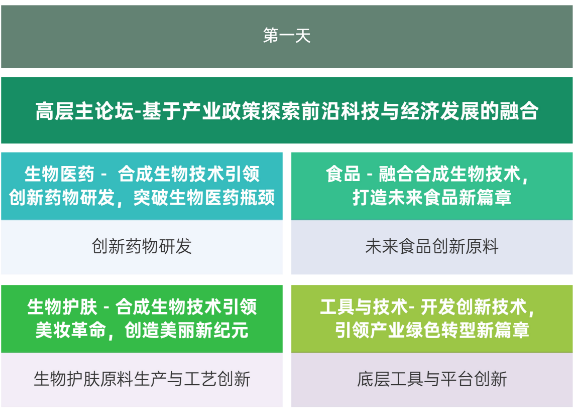 第一天

高层主论坛-基于产业政策探索前沿科技与经济发展的融合

生物医药 - 合成生物技术引领创新药物研发，突破生物医药瓶颈

创新药物研发

食品 - 融合合成生物技术，打造未来食品新篇章

未来食品创新原料

生物护肤 - 合成生物技术引领美妆革命，创造美丽新纪元

生物护肤原料生产与工艺创新

工具与技术- 开发创新技术，引领产业绿色转型新篇章

底层工具与平台创新